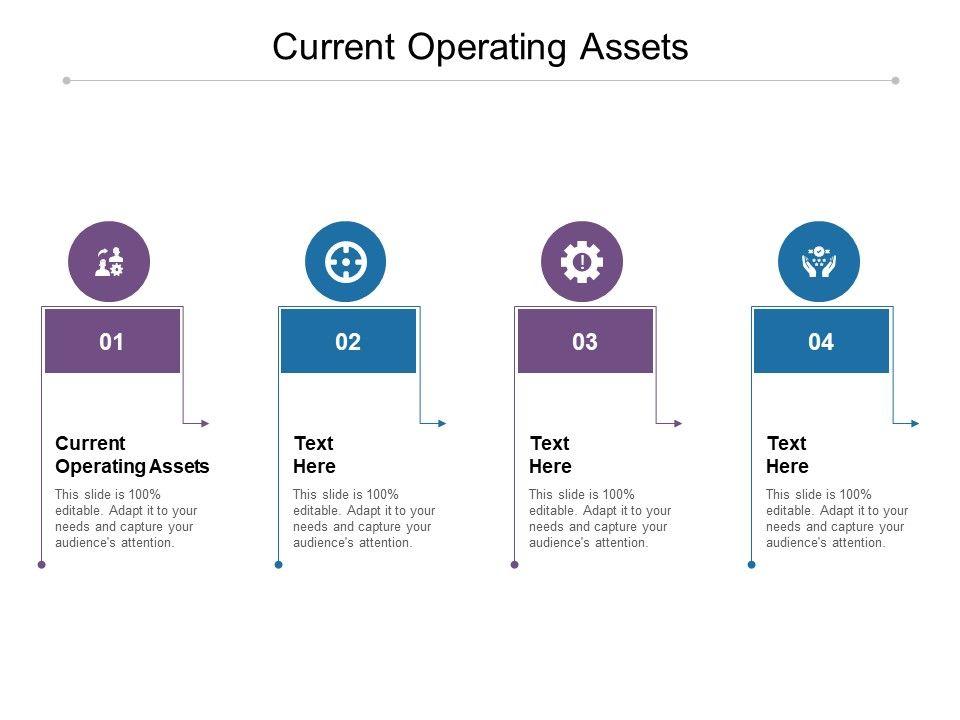 Current Operating Assets

01

Current Operating Assets

This slide is 100% editable. Adapt it to your needs and capture your audience's attention.

02

Text Here

This slide is 100% editable. Adapt it to your needs and capture your audience's attention.

03

Text Here

This slide is 100% editable. Adapt it to your needs and capture your audience's attention.

04

Text Here

This slide is 100% editable. Adapt it to your needs and capture your audience's attention.